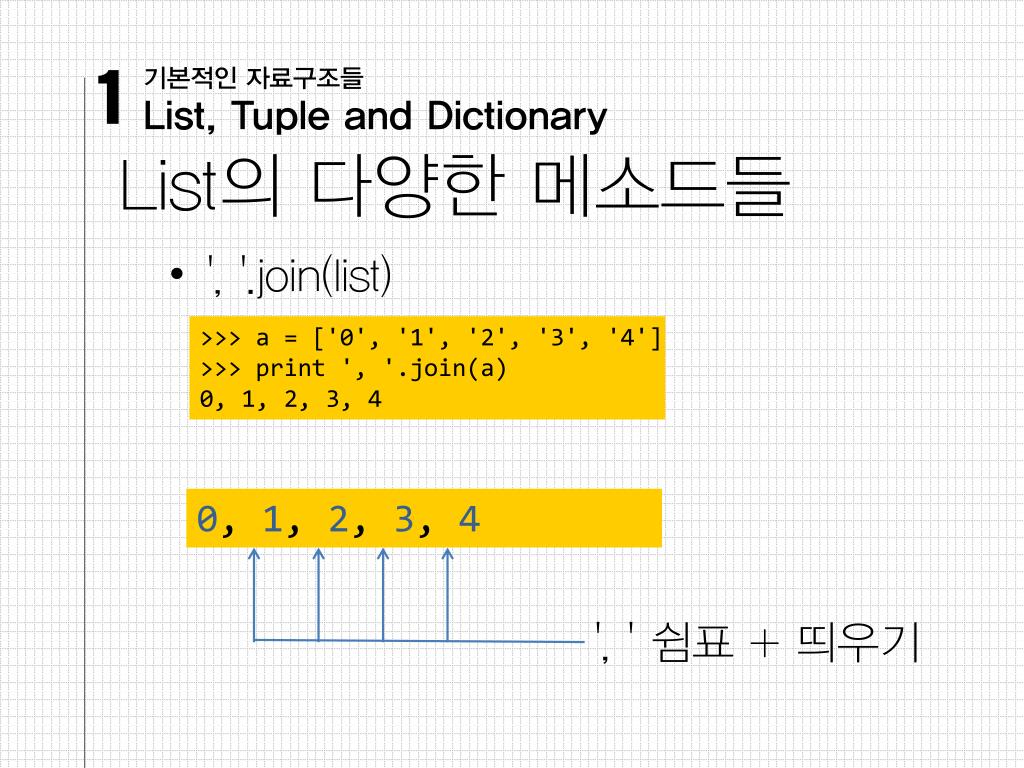 1 기본적인 자료구조들
List, Tuple and Dictionary

List의 다양한 메소드들

• ', '.join(list)

>>> a = ['0', '1', '2', '3', '4']
>>> print ', '.join(a)
0, 1, 2, 3, 4

0, 1, 2, 3, 4

', ' 쉼표 + 띄우기